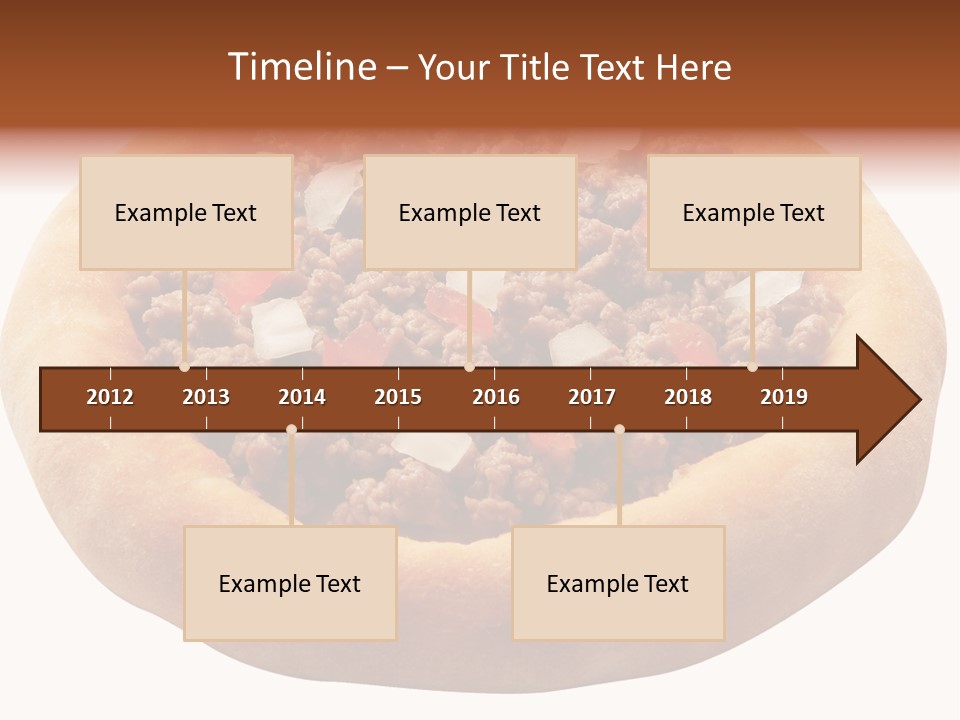 Timeline – Your Title Text Here

Example Text

Example Text

Example Text

2012 2013 2014 2015 2016 2017 2018 2019

Example Text

Example Text